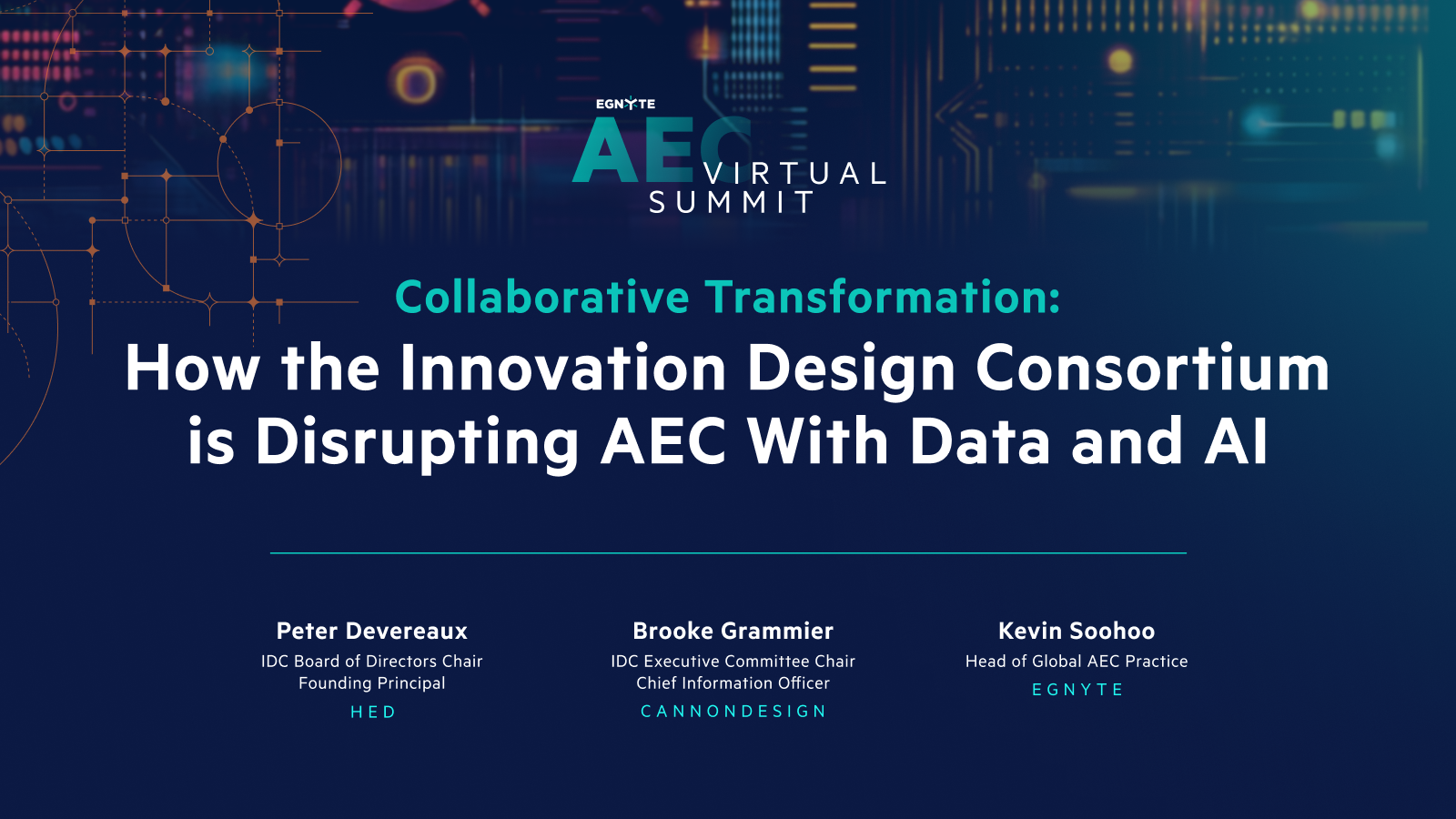 EGNYTE
AEC VIRTUAL SUMMIT

Collaborative Transformation:
How the Innovation Design Consortium is Disrupting AEC With Data and AI

Peter Devereaux
IDC Board of Directors Chair
Founding Principal
HED

Brooke Grammier
IDC Executive Committee Chair
Chief Information Officer
CANNONDESIGN

Kevin Soohoo
Head of Global AEC Practice
EGNYTE